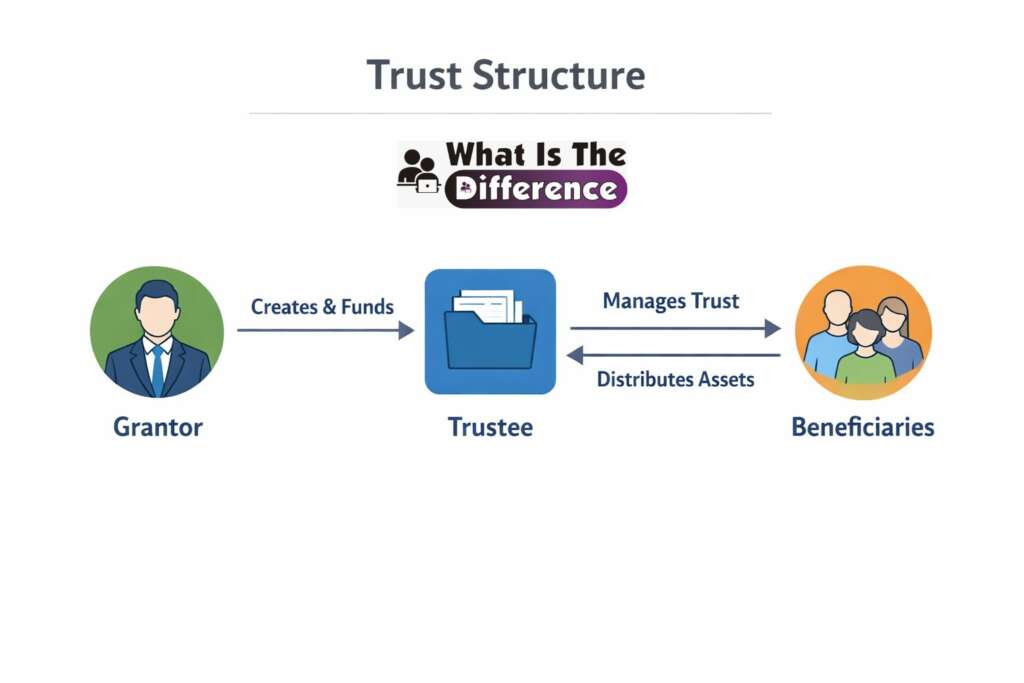 Trust Structure

What Is The Difference

Creates & Funds

Manages Trust

Distributes Assets

Grantor

Trustee

Beneficiaries